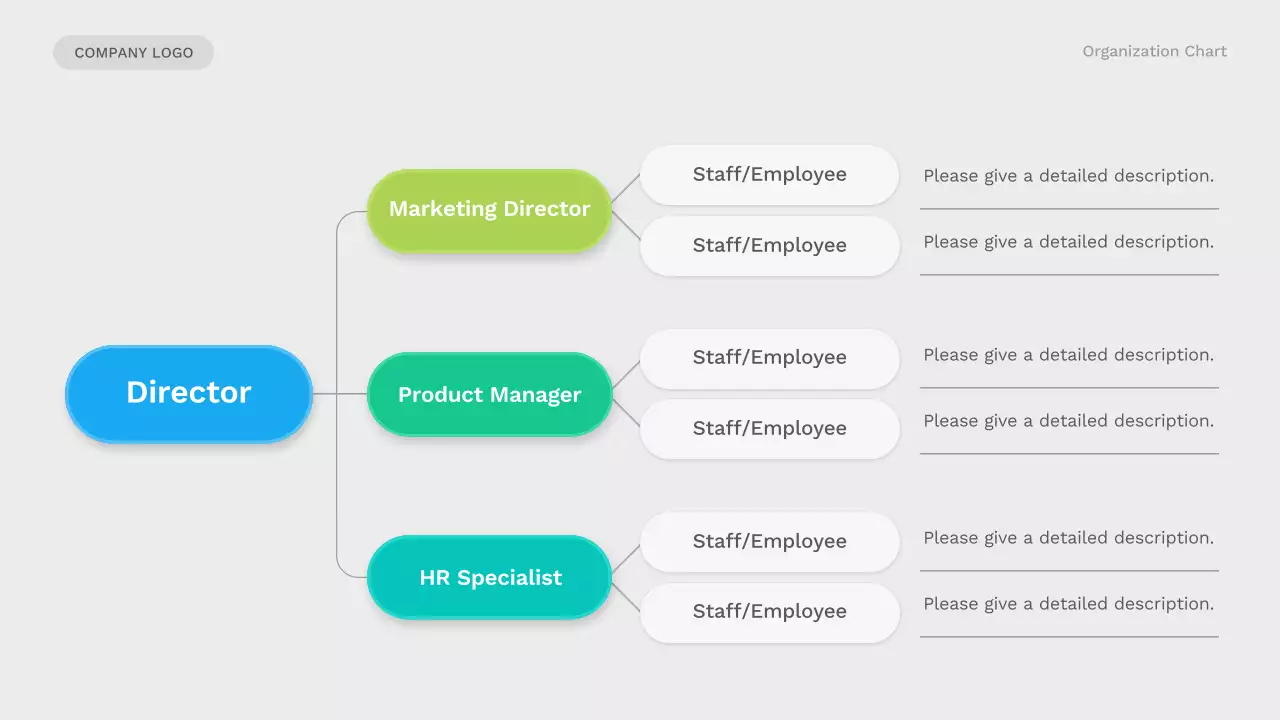 COMPANY LOGO

Organization Chart

Director

Marketing Director

Staff/Employee

Please give a detailed description.

Staff/Employee

Please give a detailed description.

Product Manager

Staff/Employee

Please give a detailed description.

Staff/Employee

Please give a detailed description.

HR Specialist

Staff/Employee

Please give a detailed description.

Staff/Employee

Please give a detailed description.